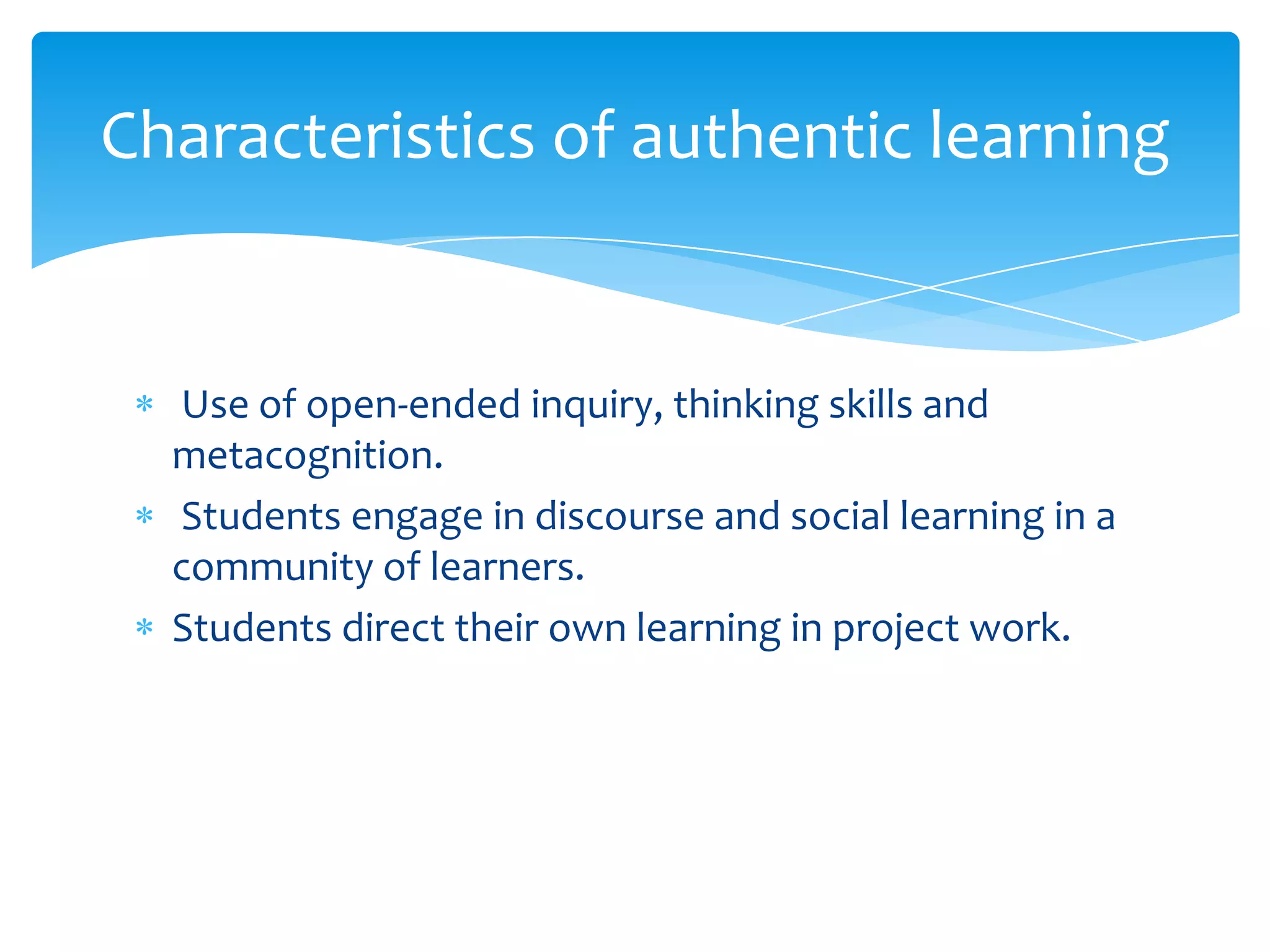 Characteristics of authentic learning

* Use of open-ended inquiry, thinking skills and metacognition.
* Students engage in discourse and social learning in a community of learners.
* Students direct their own learning in project work.